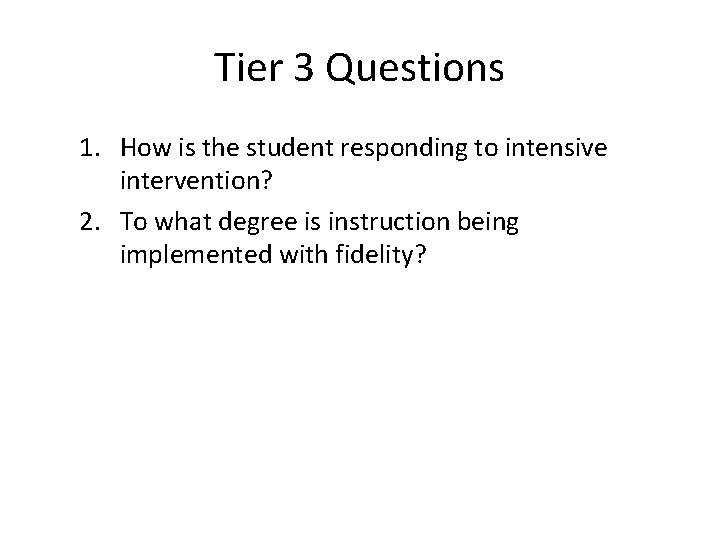 Tier 3 Questions

1. How is the student responding to intensive intervention?
2. To what degree is instruction being implemented with fidelity?